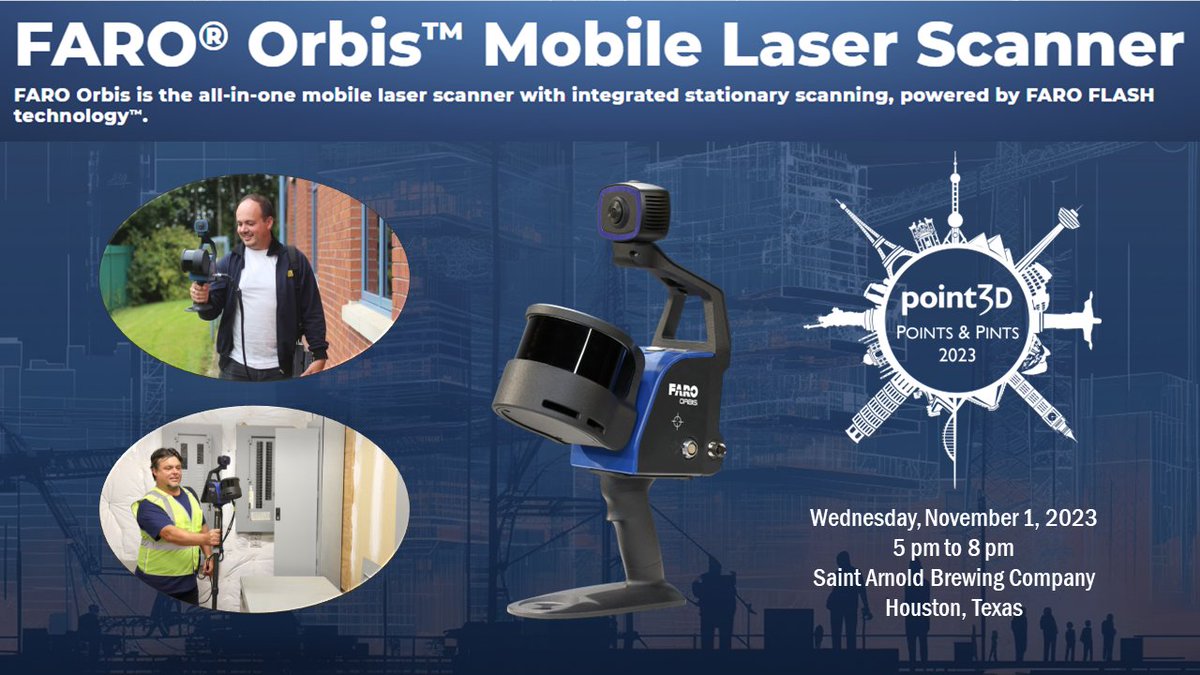 FARO® Orbis™ Mobile Laser Scanner

FARO Orbis is the all-in-one mobile laser scanner with integrated stationary scanning, powered by FARO FLASH technology™.

FARO
ORBIS

point3D
POINTS & PINTS
2023

Wednesday, November 1, 2023
5 pm to 8 pm
Saint Arnold Brewing Company
Houston, Texas